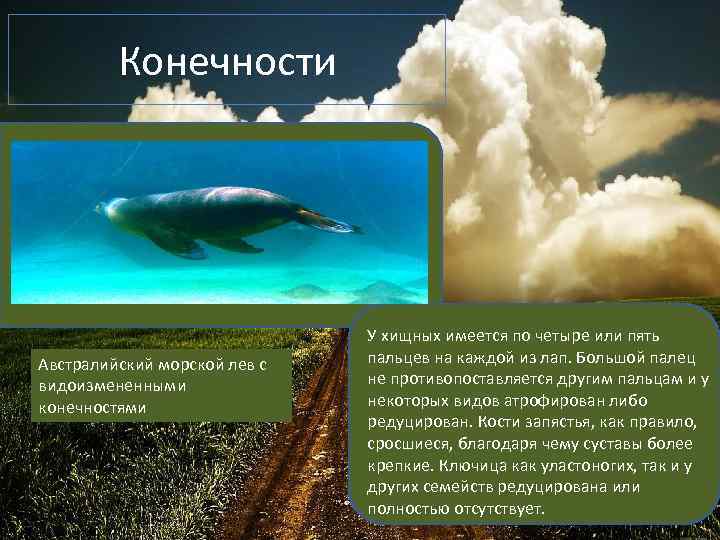 Конечности

Австралийский морской лев с видоизмененными конечностями

У хищных имеется по четыре или пять пальцев на каждой из лап. Большой палец не противопоставляется другим пальцам и у некоторых видов атрофирован либо редуцирован. Кости запястья, как правило, сросшиеся, благодаря чему суставы более крепкие. Ключица как уластоногих, так и у других семейств редуцирована или полностью отсутствует.